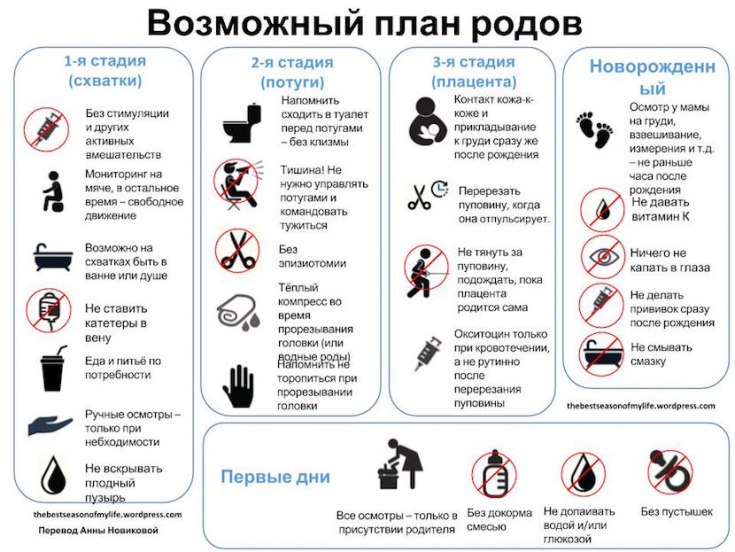 Возможный план родов

1-я стадия (схватки)

Без стимуляции и других активных вмешательств

Мониторинг на мяче, в остальное время – свободное движение

Возможно на схватках быть в ванне или душе

Не ставить катетеры в вену

Еда и питьё по потребности

Ручные осмотры – только при небходимости

Не вскрывать плодный пузырь

thebestseasonofmylife.wordpress.com

Перевод Анны Новиковой

2-я стадия (потуги)

Напомнить сходить в туалет перед потугами – без клизмы

Тишина! Не нужно управлять потугами и командовать тужиться

Без эпизиотомии

Тёплый компресс во время прорезывания головки (или водные роды)

Напомнить не торопиться при прорезывании головки

3-я стадия (плацента)

Контакт кожа-к-коже и прикладывание к груди сразу же после рождения

Перерезать пуповину, когда она отпульсирует.

Не тянуть за пуповину, подождать, пока плацента родится сама

Окситоцин только при кровотечении, а не рутинно после перерезания пуповины

Новорожденный

Осмотр у мамы на груди, взвешивание, измерения и т.д. – не раньше часа после рождения

Не давать витамин К

Ничего не капать в глаза

Не делать прививок сразу после рождения

Не смывать смазку

thebestseasonofmylife.wordpress.com

Первые дни

Все осмотры – только в присутствии родителя

Без докорма смесью

Не допаивать водой и/или глюкозой

Без пустышек